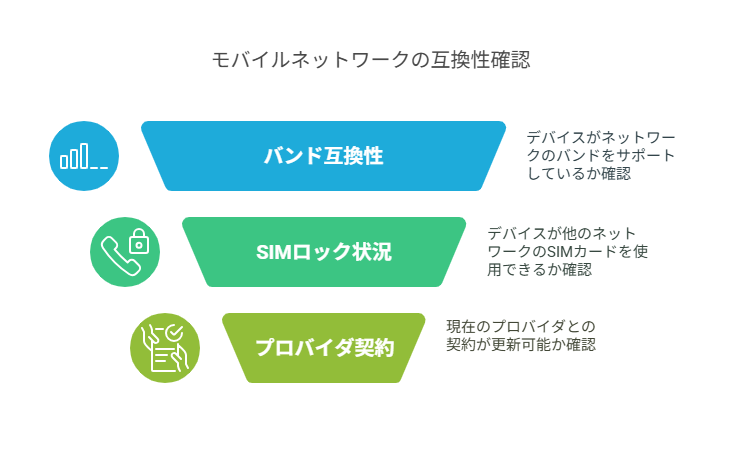 モバイルネットワークの互換性確認

バンド互換性

デバイスがネットワークのバンドをサポートしているか確認

SIMロック状況

デバイスが他のネットワークのSIMカードを使用できるか確認

プロバイダ契約

現在のプロバイダとの契約が更新可能か確認